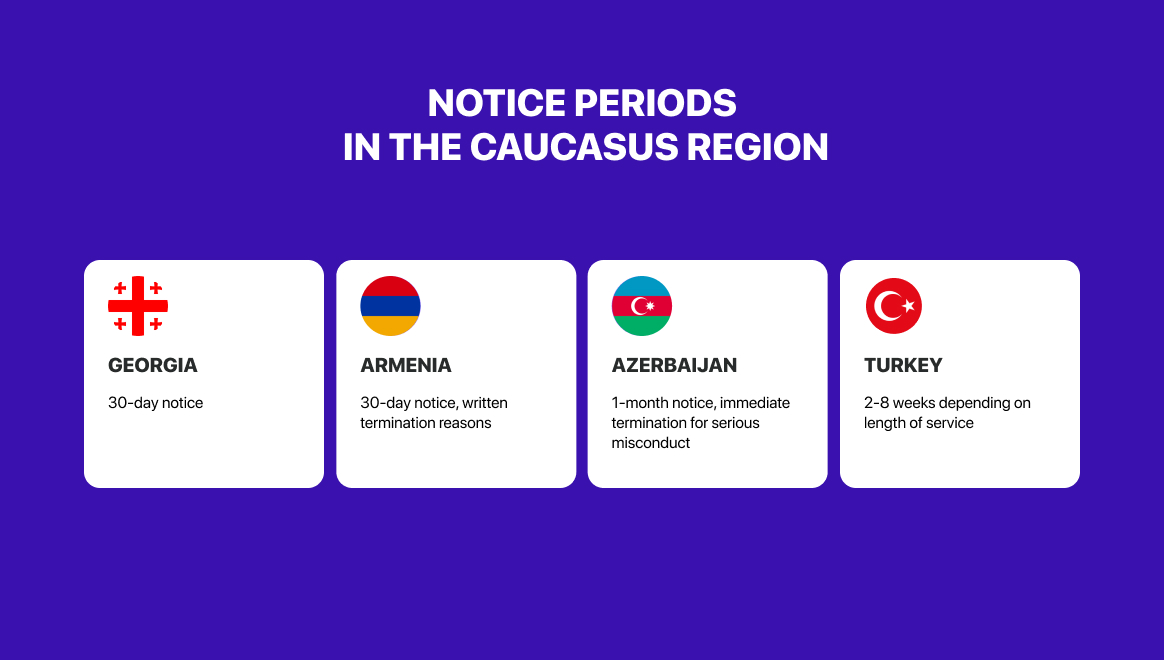 NOTICE PERIODS
IN THE CAUCASUS REGION

GEORGIA

30-day notice

ARMENIA

30-day notice, written termination reasons

AZERBAIJAN

1-month notice, immediate termination for serious misconduct

TURKEY

2-8 weeks depending on length of service